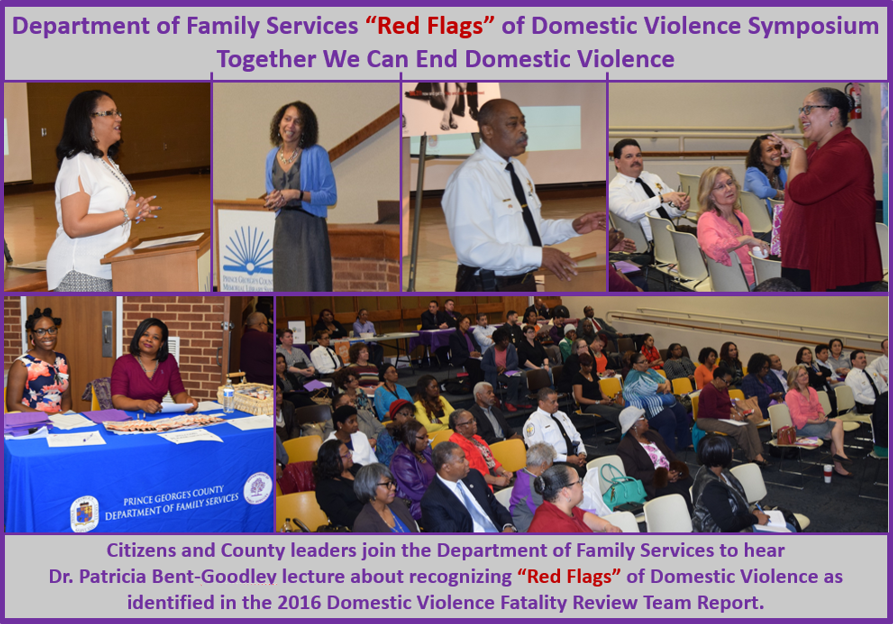 Department of Family Services "Red Flags" of Domestic Violence Symposium
Together We Can End Domestic Violence

PRINCE GEORGE'S COUNTY MEMORIAL LIBRARY SYSTEM

PRINCE GEORGE'S COUNTY
DEPARTMENT OF FAMILY SERVICES

Citizens and County leaders join the Department of Family Services to hear Dr. Patricia Bent-Goodley lecture about recognizing "Red Flags" of Domestic Violence as identified in the 2016 Domestic Violence Fatality Review Team Report.